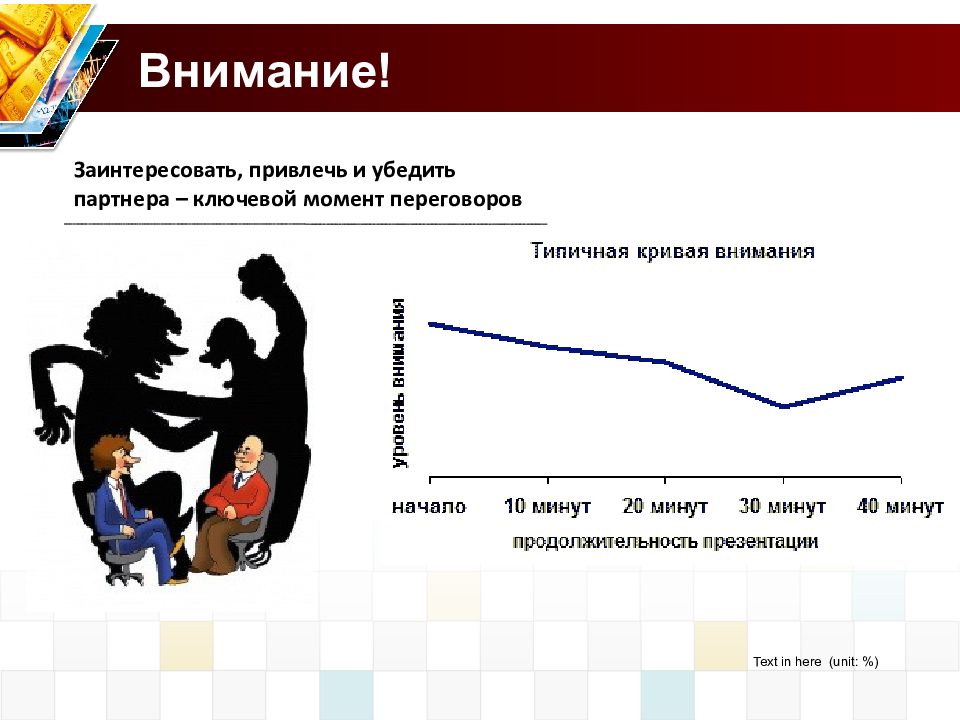 Внимание!

Заинтересовать, привлечь и убедить партнера – ключевой момент переговоров

Типичная кривая внимания

уровень внимания

начало
10 минут
20 минут
30 минут
40 минут

продолжительность презентации

Text in here (unit: %)